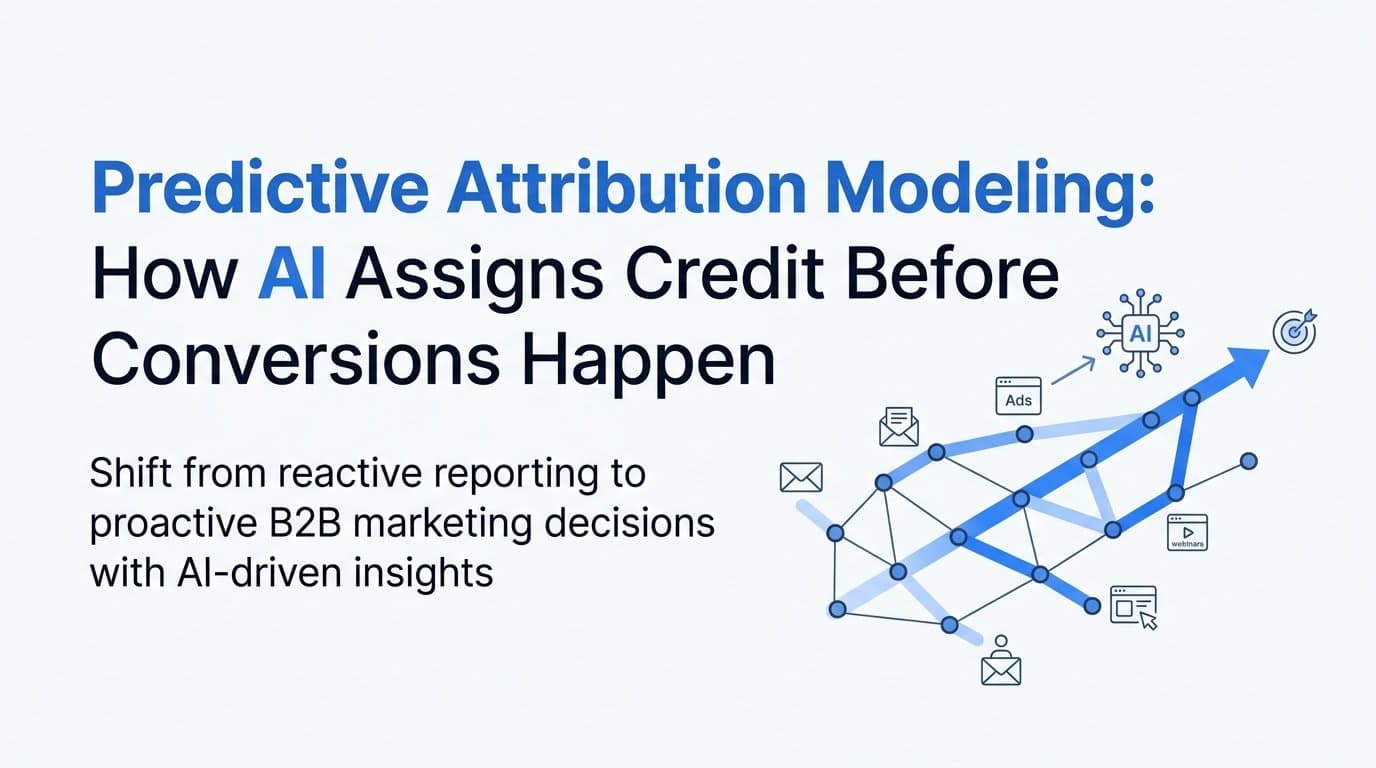 Predictive Attribution Modeling: How AI Assigns Credit Before Conversions Happen

Shift from reactive reporting to proactive B2B marketing decisions with AI-driven insights

AI

Ads

webinars